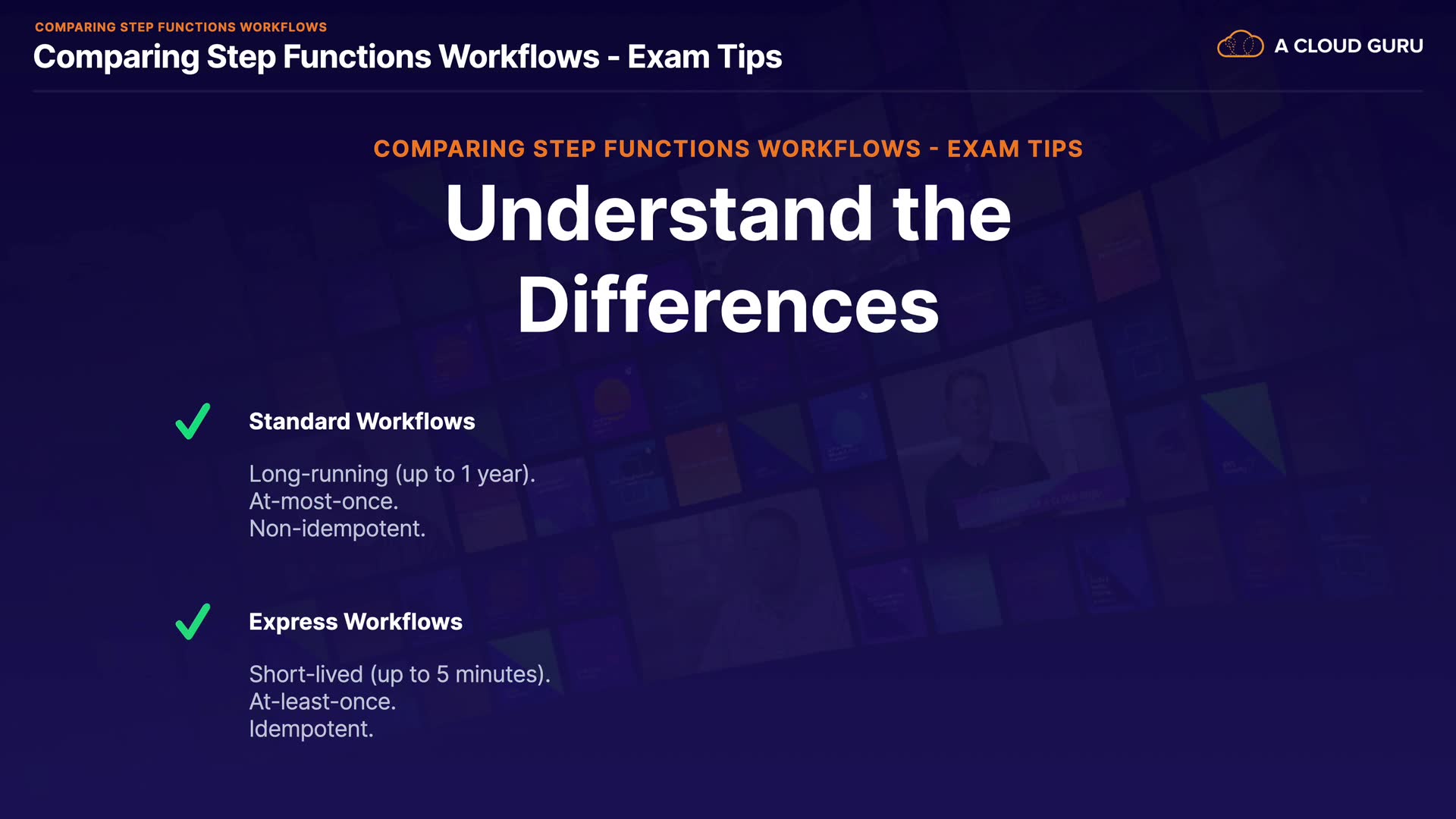 COMPARING STEP FUNCTIONS WORKFLOWS
Comparing Step Functions Workflows - Exam Tips

A CLOUD GURU

COMPARING STEP FUNCTIONS WORKFLOWS - EXAM TIPS

Understand the Differences

✓ Standard Workflows

Long-running (up to 1 year).
At-most-once.
Non-idempotent.

✓ Express Workflows

Short-lived (up to 5 minutes).
At-least-once.
Idempotent.